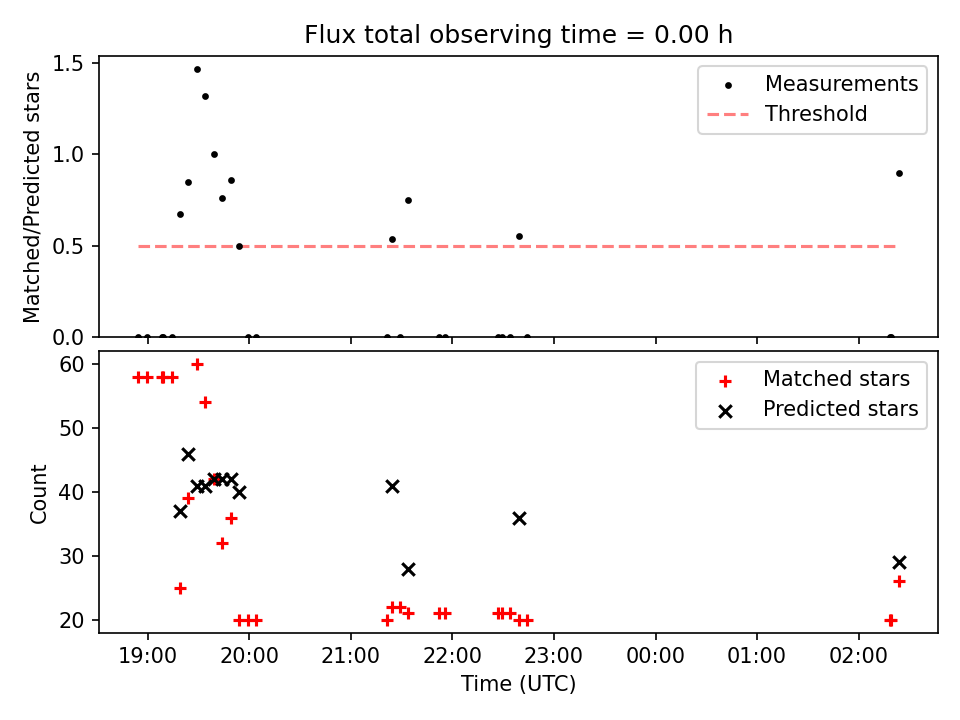 Flux total observing time = 0.00 h

Matched/Predicted stars

1.5
1.0
0.5
0.0

Measurements
Threshold

Count

60
50
40
30
20

Matched stars
Predicted stars

19:00 20:00 21:00 22:00 23:00 00:00 01:00 02:00

Time (UTC)